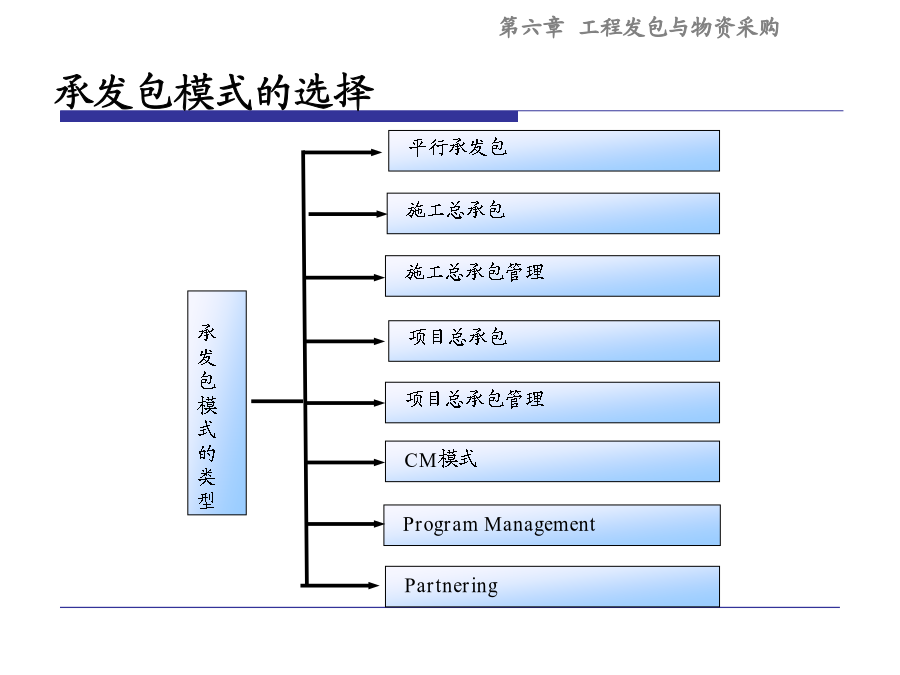 第六章 工程发包与物资采购

承发包模式的选择

承发包模式的类型

平行承发包

施工总承包

施工总承包管理

项目总承包

项目总承包管理

CM模式

Program Management

Partnering